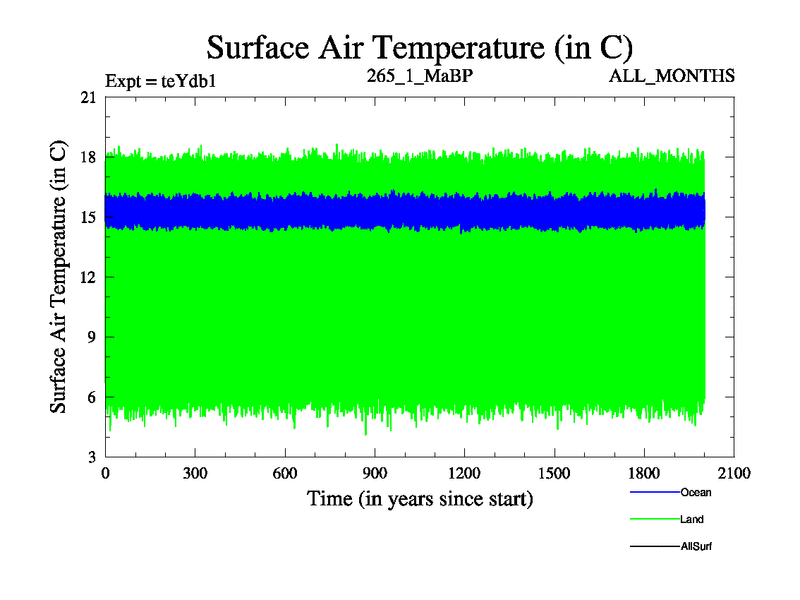 Surface Air Temperature (in C)

Expt = teYdb1

265_1_MaBP

ALL_MONTHS

Surface Air Temperature (in C)

21
18
15
12
9
6
3

0
300
600
900
1200
1500
1800
2100

Time (in years since start)

Ocean
Land
AllSurf